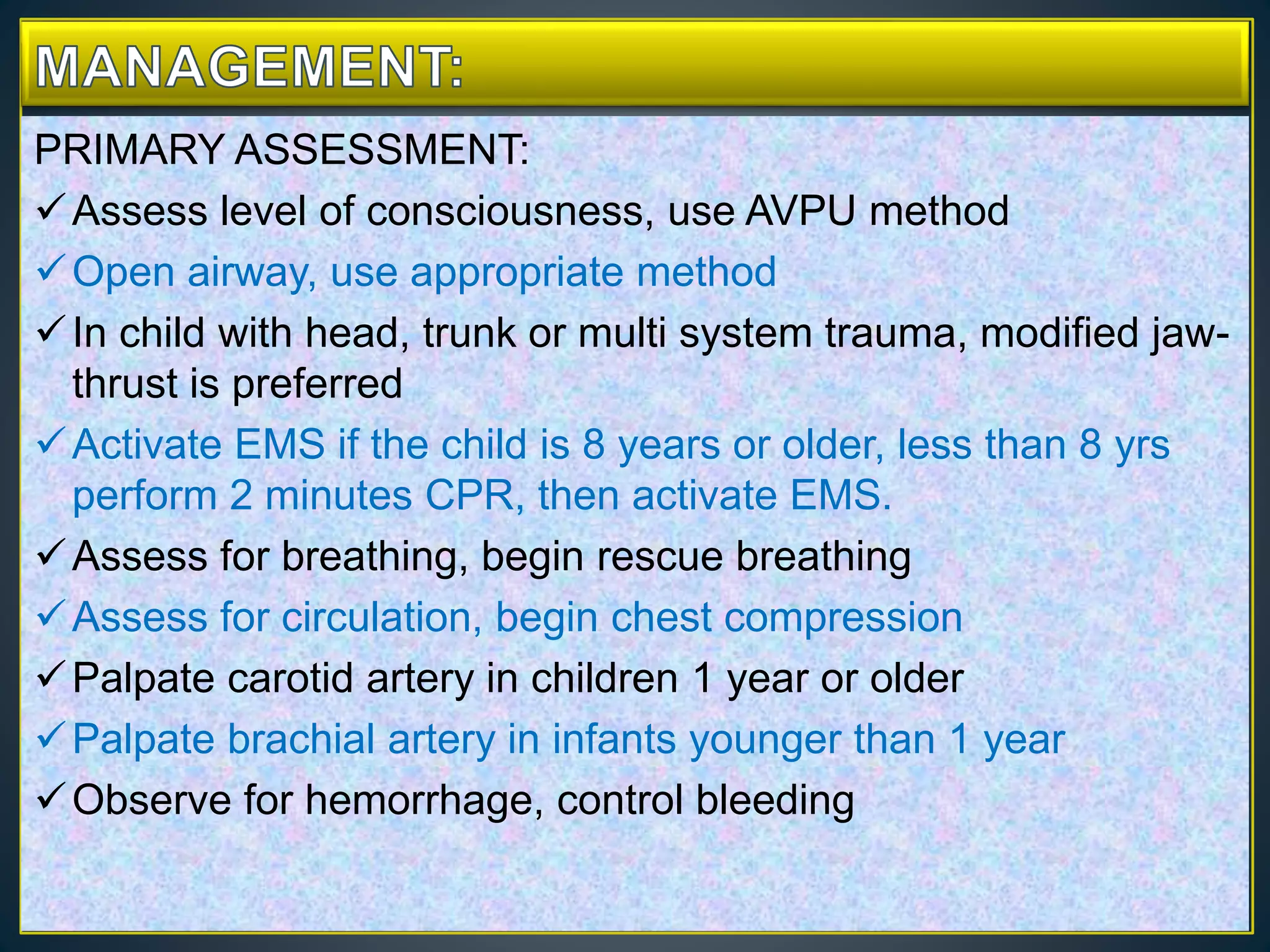 MANAGEMENT:

PRIMARY ASSESSMENT:

✓ Assess level of consciousness, use AVPU method

✓ Open airway, use appropriate method

✓ In child with head, trunk or multi system trauma, modified jaw-thrust is preferred

✓ Activate EMS if the child is 8 years or older, less than 8 yrs perform 2 minutes CPR, then activate EMS.

✓ Assess for breathing, begin rescue breathing

✓ Assess for circulation, begin chest compression

✓ Palpate carotid artery in children 1 year or older

✓ Palpate brachial artery in infants younger than 1 year

✓ Observe for hemorrhage, control bleeding